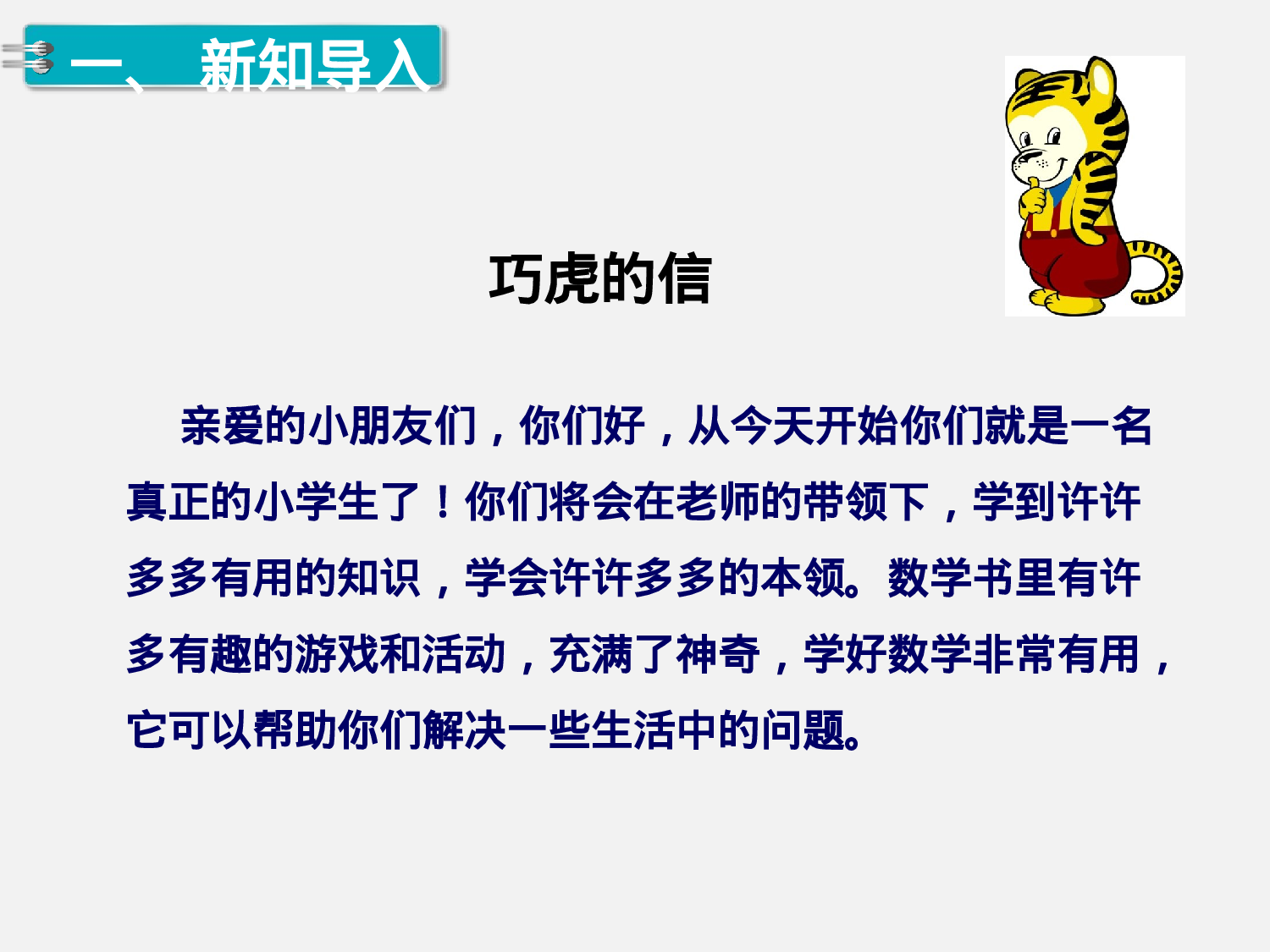 一、新知导入

巧虎的信

亲爱的小朋友们，你们好，从今天开始你们就是一名真正的小学生了！你们将会在老师的带领下，学到许许多多有用的知识，学会许许多多的本领。数学书里有许多有趣的游戏和活动，充满了神奇，学好数学非常有用，它可以帮助你们解决一些生活中的问题。